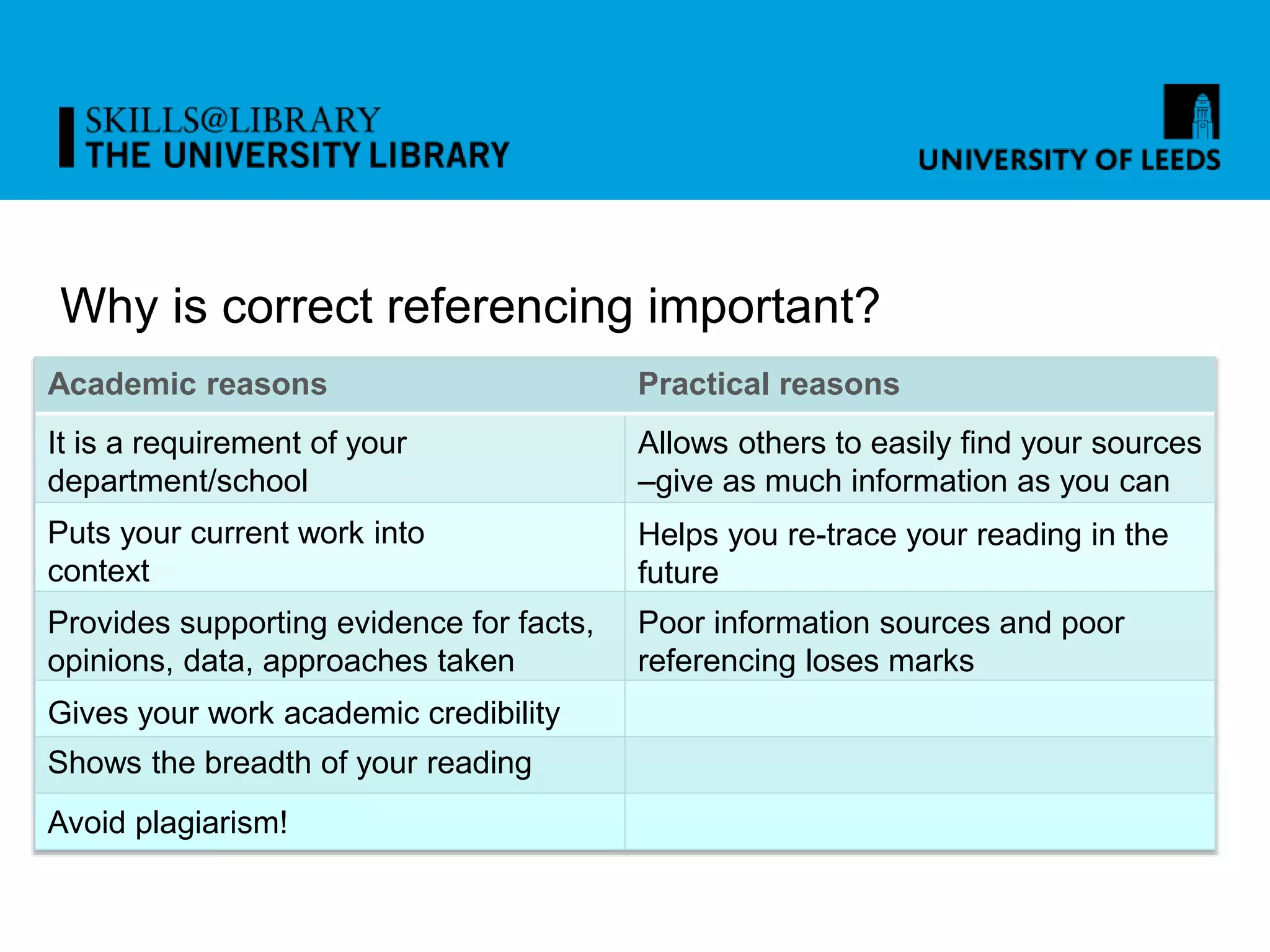 SKILLS@LIBRARY
THE UNIVERSITY LIBRARY

UNIVERSITY OF LEEDS

Why is correct referencing important?

| Academic reasons | Practical reasons |
|---|---|
| It is a requirement of your department/school | Allows others to easily find your sources –give as much information as you can |
| Puts your current work into context | Helps you re-trace your reading in the future |
| Provides supporting evidence for facts, opinions, data, approaches taken | Poor information sources and poor referencing loses marks |
| Gives your work academic credibility | |
| Shows the breadth of your reading | |
| Avoid plagiarism! | |